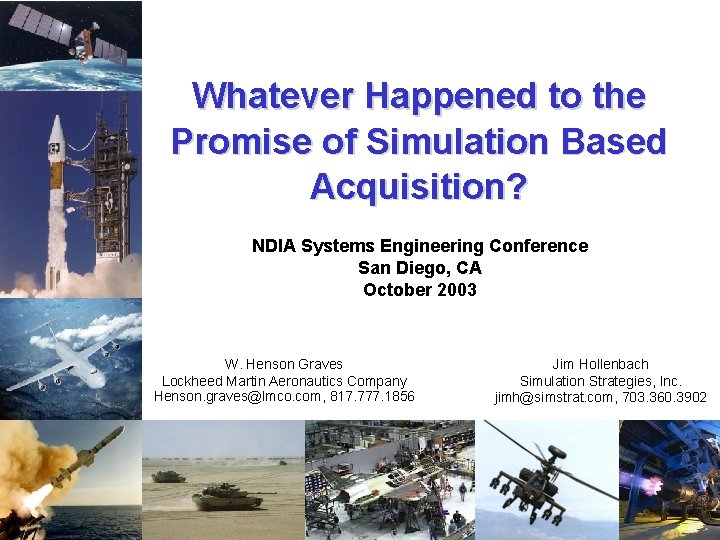 Whatever Happened to the Promise of Simulation Based Acquisition?

NDIA Systems Engineering Conference
San Diego, CA
October 2003

W. Henson Graves
Lockheed Martin Aeronautics Company
Henson.graves@lmco.com, 817.777.1856

Jim Hollenbach
Simulation Strategies, Inc.
jimh@simstrat.com, 703.360.3902